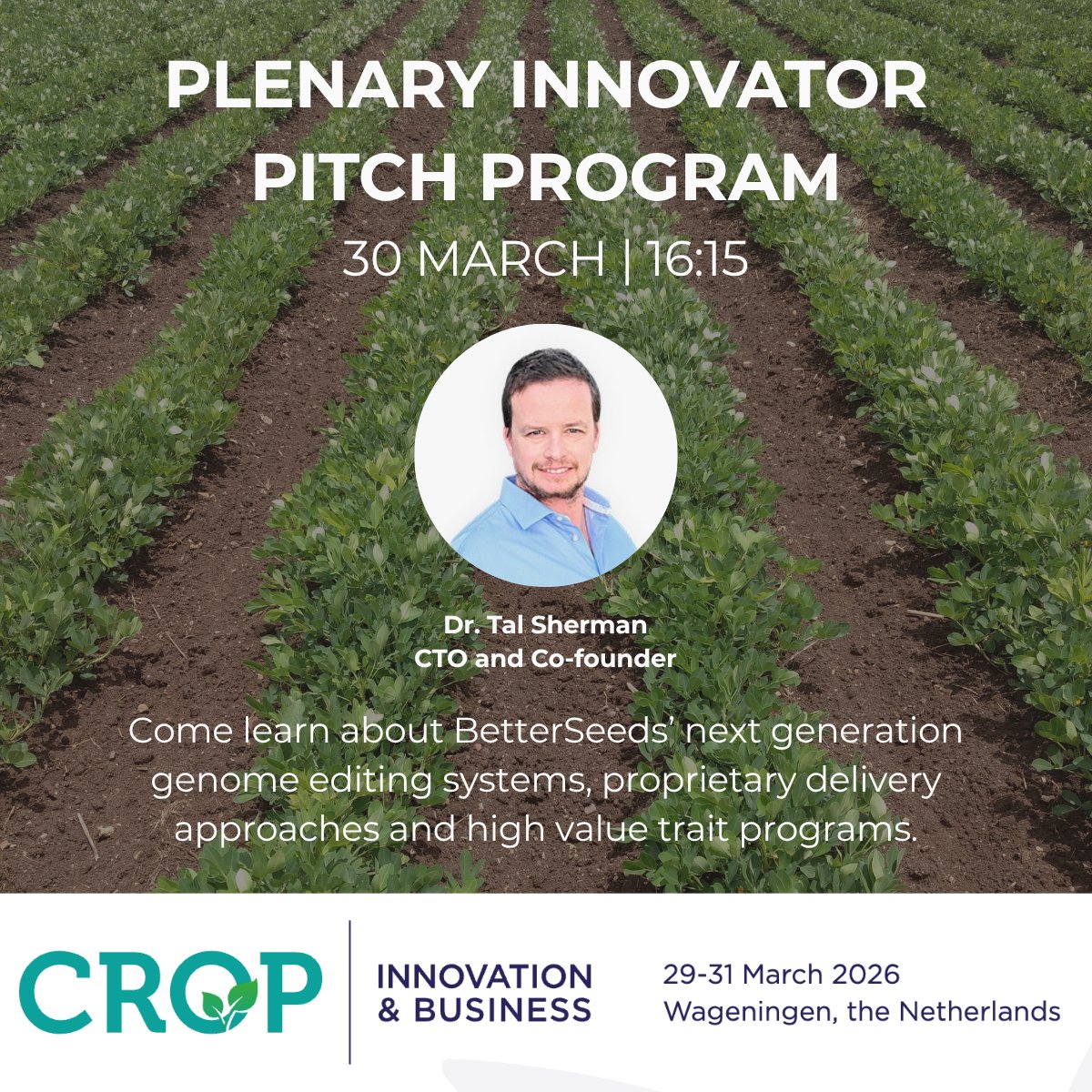 PLENARY INNOVATOR PITCH PROGRAM

30 MARCH | 16:15

Dr. Tal Sherman
CTO and Co-founder

Come learn about BetterSeeds' next generation genome editing systems, proprietary delivery approaches and high value trait programs.

CROP

INNOVATION & BUSINESS

29-31 March 2026
Wageningen, the Netherlands